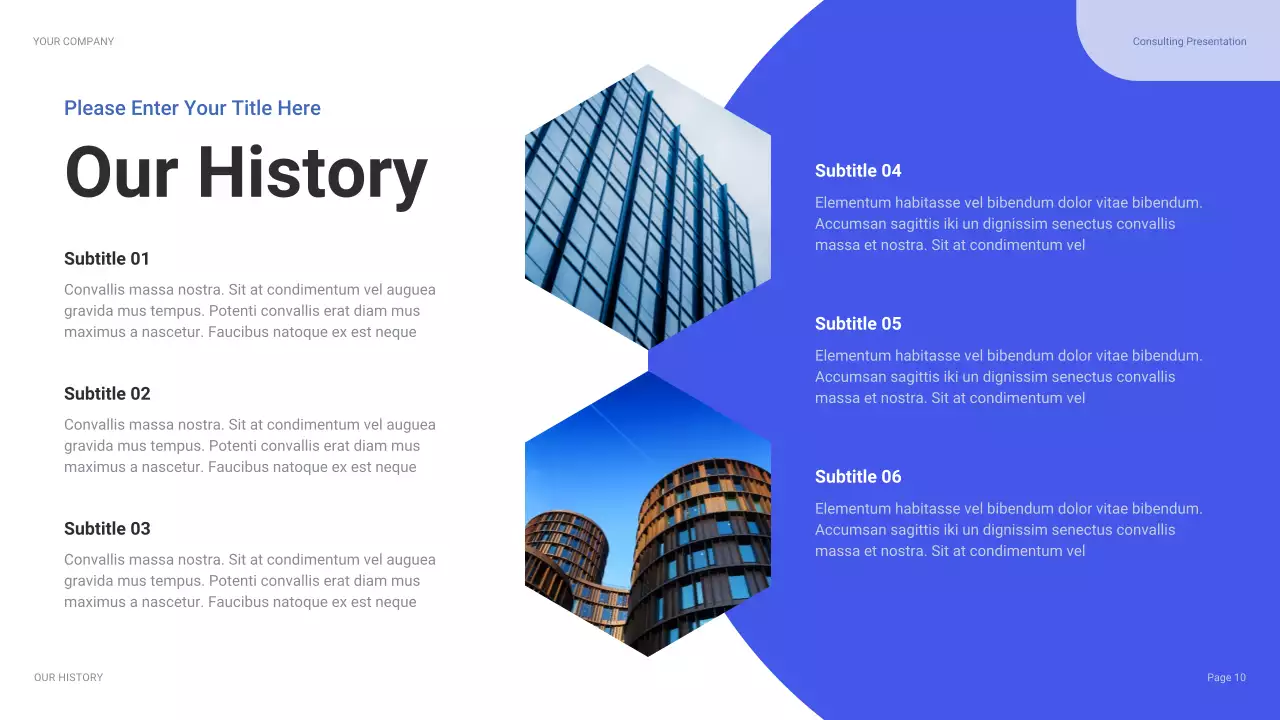 YOUR COMPANY

Consulting Presentation

Please Enter Your Title Here

Our History

Subtitle 01

Convallis massa nostra. Sit at condimentum vel auguea gravida mus tempus. Potenti convallis erat diam mus maximus a nascetur. Faucibus natoque ex est neque

Subtitle 02

Convallis massa nostra. Sit at condimentum vel auguea gravida mus tempus. Potenti convallis erat diam mus maximus a nascetur. Faucibus natoque ex est neque

Subtitle 03

Convallis massa nostra. Sit at condimentum vel auguea gravida mus tempus. Potenti convallis erat diam mus maximus a nascetur. Faucibus natoque ex est neque

Subtitle 04

Elementum habitasse vel bibendum dolor vitae bibendum. Accumsan sagittis iki un dignissim senectus convallis massa et nostra. Sit at condimentum vel

Subtitle 05

Elementum habitasse vel bibendum dolor vitae bibendum. Accumsan sagittis iki un dignissim senectus convallis massa et nostra. Sit at condimentum vel

Subtitle 06

Elementum habitasse vel bibendum dolor vitae bibendum. Accumsan sagittis iki un dignissim senectus convallis massa et nostra. Sit at condimentum vel

OUR HISTORY

Page 10